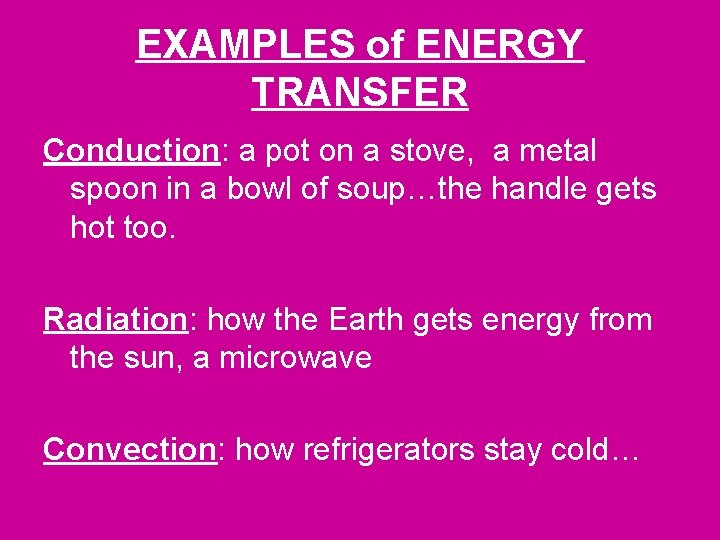 EXAMPLES of ENERGY TRANSFER

Conduction: a pot on a stove, a metal spoon in a bowl of soup…the handle gets hot too.

Radiation: how the Earth gets energy from the sun, a microwave

Convection: how refrigerators stay cold…